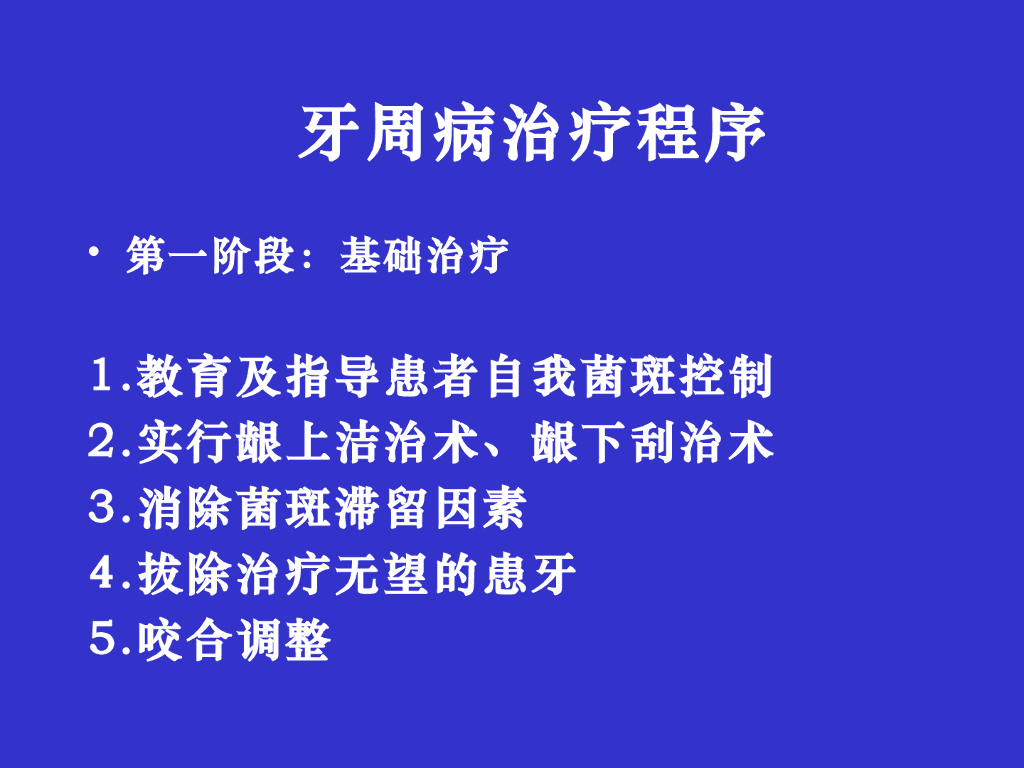 牙周病治疗程序

• 第一阶段：基础治疗

1.教育及指导患者自我菌斑控制
2.实行龈上洁治术、龈下刮治术
3.消除菌斑滞留因素
4.拔除治疗无望的患牙
5.咬合调整